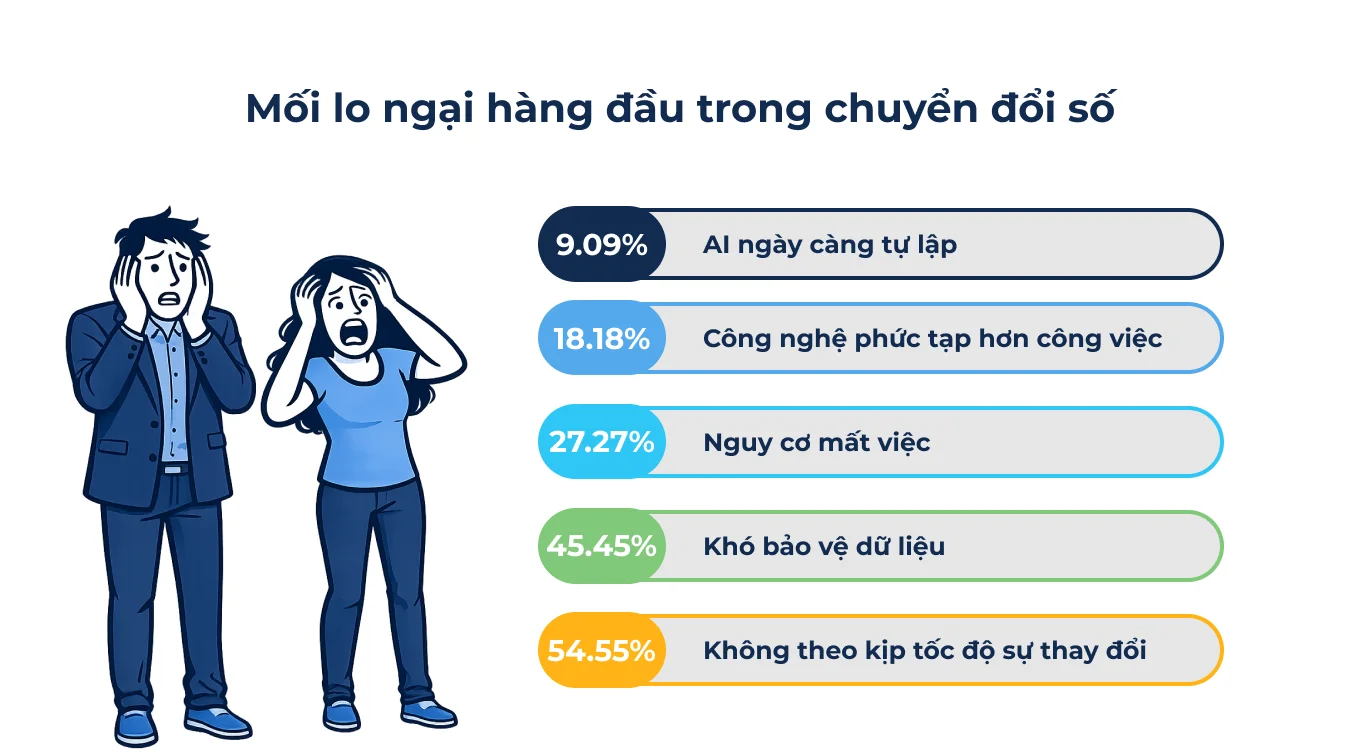 Mối lo ngại hàng đầu trong chuyển đổi số

9.09% AI ngày càng tự lập

18.18% Công nghệ phức tạp hơn công việc

27.27% Nguy cơ mất việc

45.45% Khó bảo vệ dữ liệu

54.55% Không theo kịp tốc độ sự thay đổi